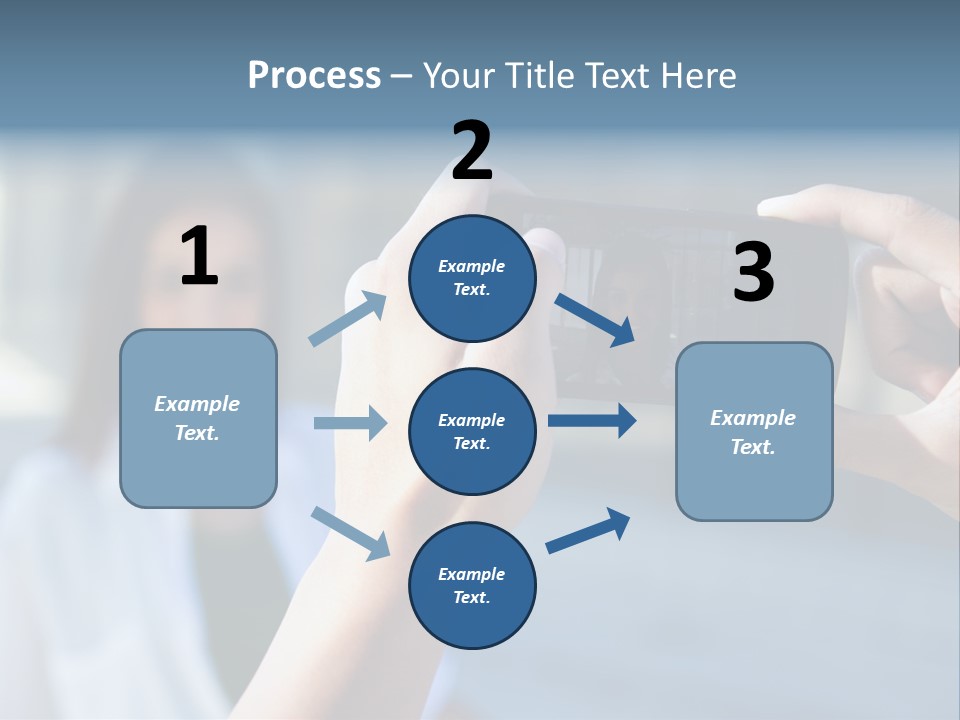 Process – Your Title Text Here

1

Example Text.

2

Example Text.

Example Text.

Example Text.

3

Example Text.